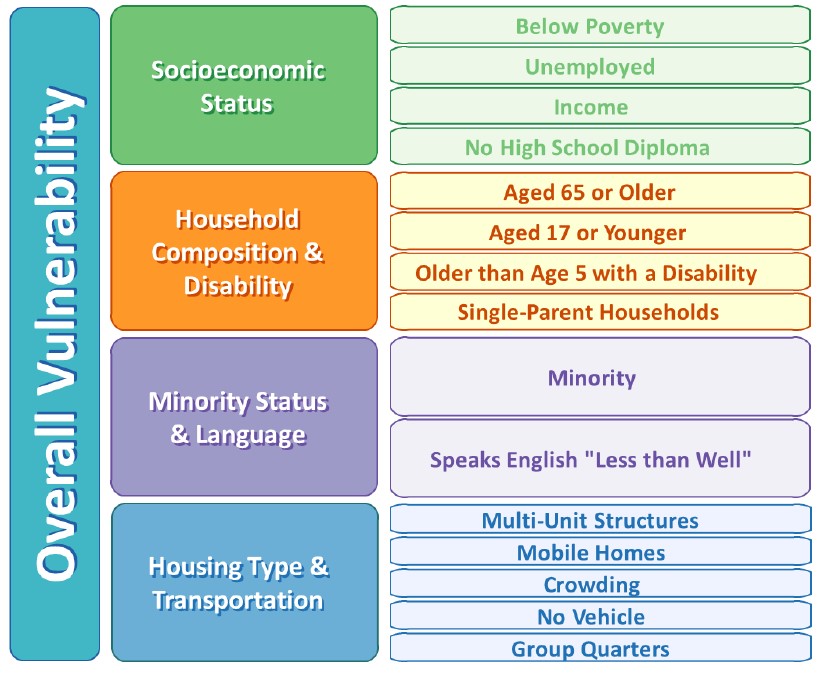 Overall Vulnerability

Socioeconomic Status

Below Poverty

Unemployed

Income

No High School Diploma

Household Composition & Disability

Aged 65 or Older

Aged 17 or Younger

Older than Age 5 with a Disability

Single-Parent Households

Minority Status & Language

Minority

Speaks English "Less than Well"

Housing Type & Transportation

Multi-Unit Structures

Mobile Homes

Crowding

No Vehicle

Group Quarters